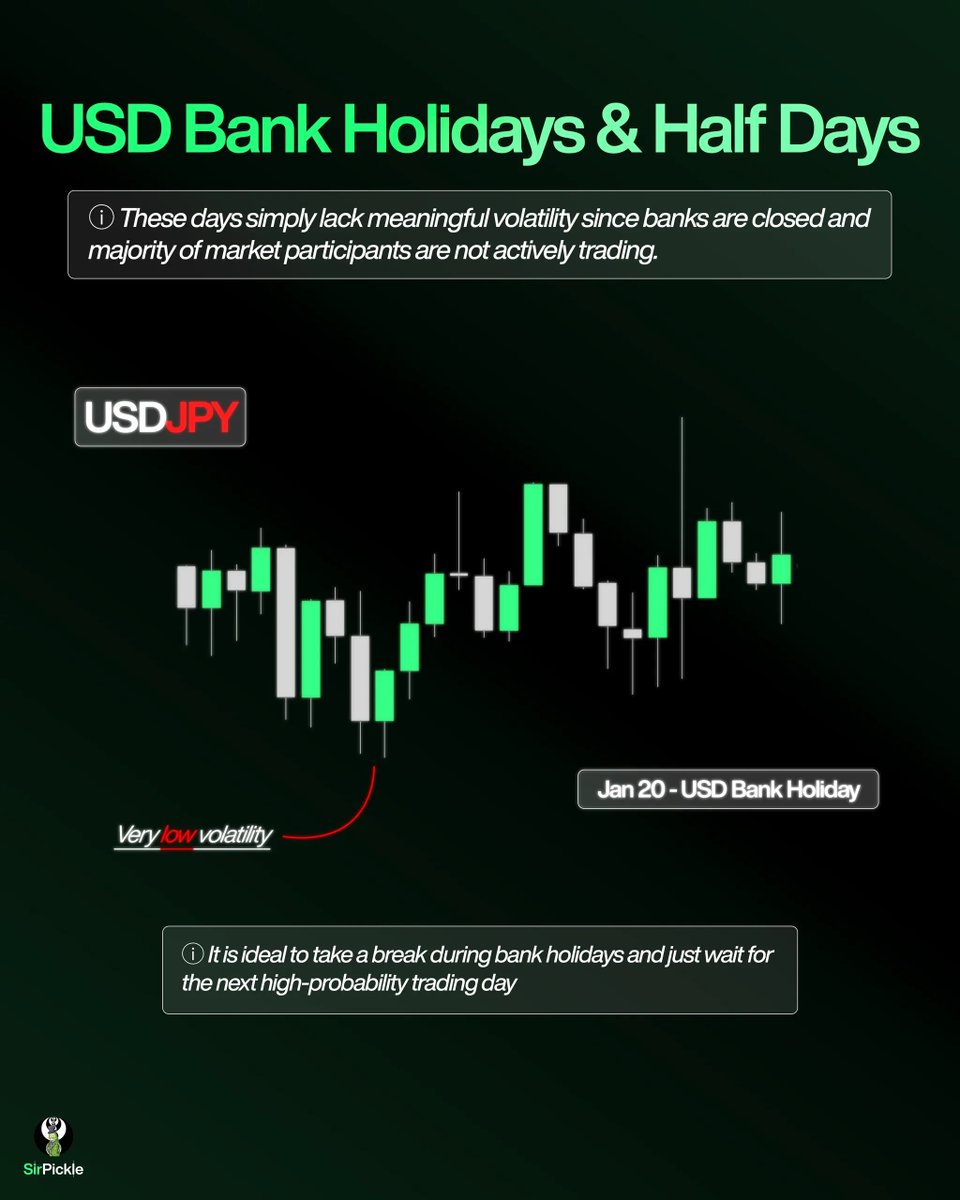 USD Bank Holidays & Half Days

ⓘ These days simply lack meaningful volatility since banks are closed and majority of market participants are not actively trading.

USDJPY

Jan 20 - USD Bank Holiday

Very low volatility

ⓘ It is ideal to take a break during bank holidays and just wait for the next high-probability trading day

SirPickle